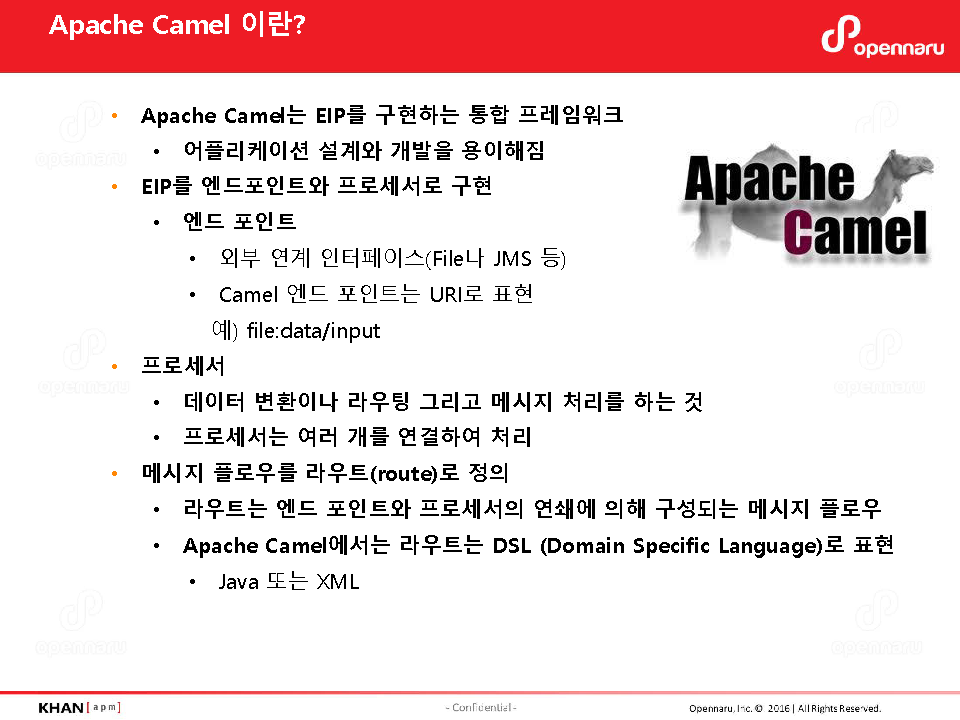 Apache Camel 이란?

opennaru

• Apache Camel는 EIP를 구현하는 통합 프레임워크
  • 어플리케이션 설계와 개발을 용이해짐
• EIP를 엔드포인트와 프로세서로 구현
  • 엔드 포인트
    • 외부 연계 인터페이스(File나 JMS 등)
    • Camel 엔드 포인트는 URI로 표현
      예) file:data/input
• 프로세서
  • 데이터 변환이나 라우팅 그리고 메시지 처리를 하는 것
  • 프로세서는 여러 개를 연결하여 처리
• 메시지 플로우를 라우트(route)로 정의
  • 라우트는 엔드 포인트와 프로세서의 연쇄에 의해 구성되는 메시지 플로우
  • Apache Camel에서는 라우트는 DSL (Domain Specific Language)로 표현
    • Java 또는 XML

Apache Camel

KHAN [apm]

- Confidential -

Opennaru, Inc. © 2016 | All Rights Reserved.